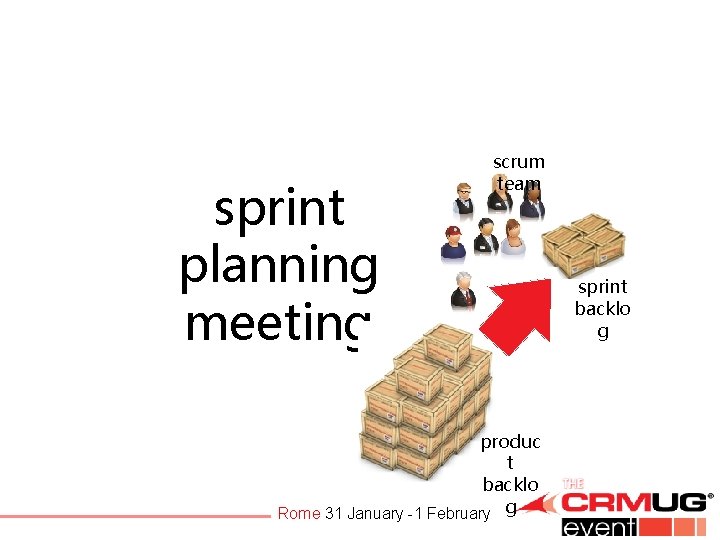 sprint planning meeting

scrum team

sprint backlog

product backlog

Rome 31 January - 1 February

THE CRMUG® event